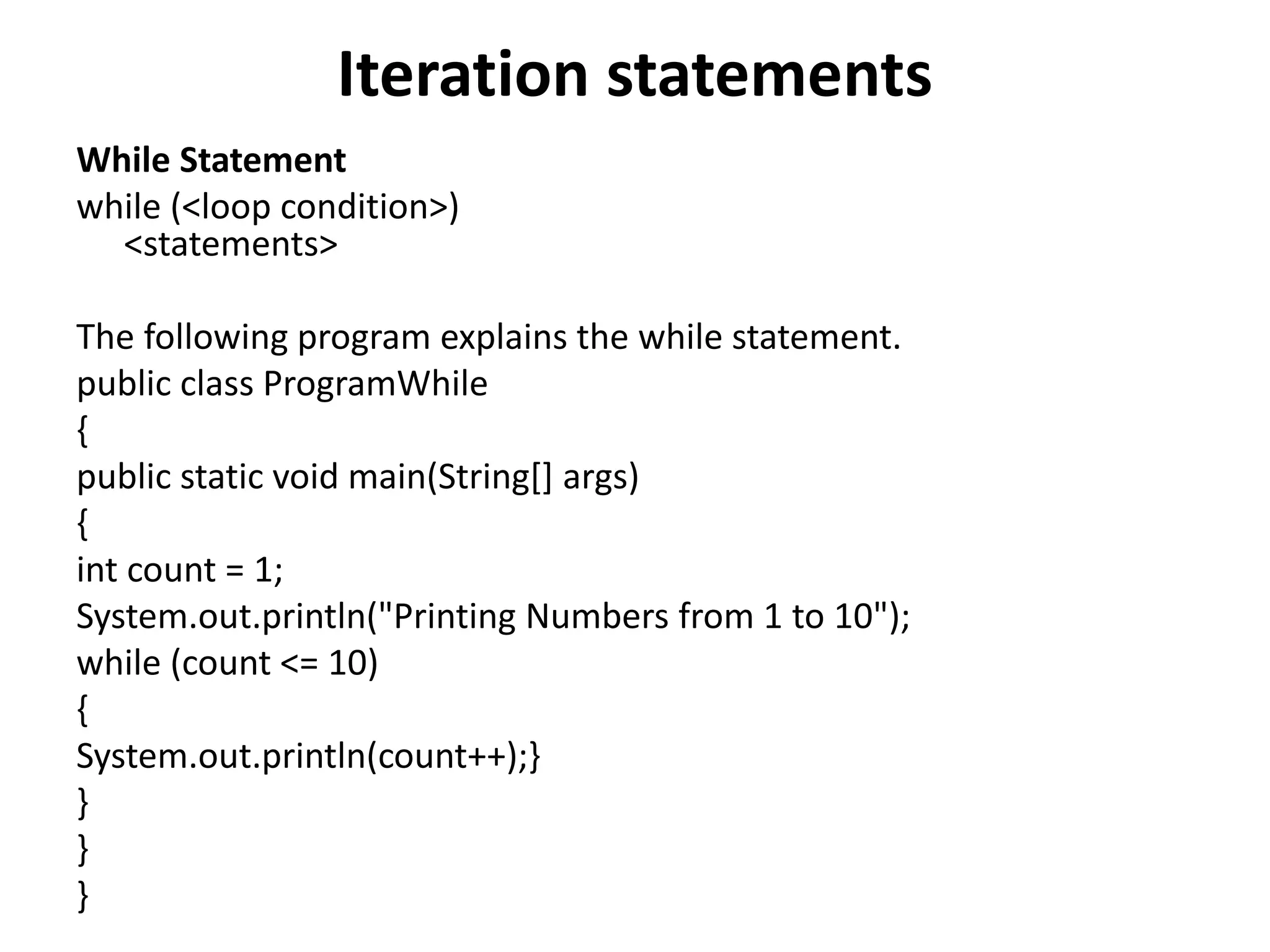 Iteration statements

While Statement
while (<loop condition>)
<statements>

The following program explains the while statement.
public class ProgramWhile
{
public static void main(String[] args)
{
int count = 1;
System.out.println("Printing Numbers from 1 to 10");
while (count <= 10)
{
System.out.println(count++);}
}
}
}